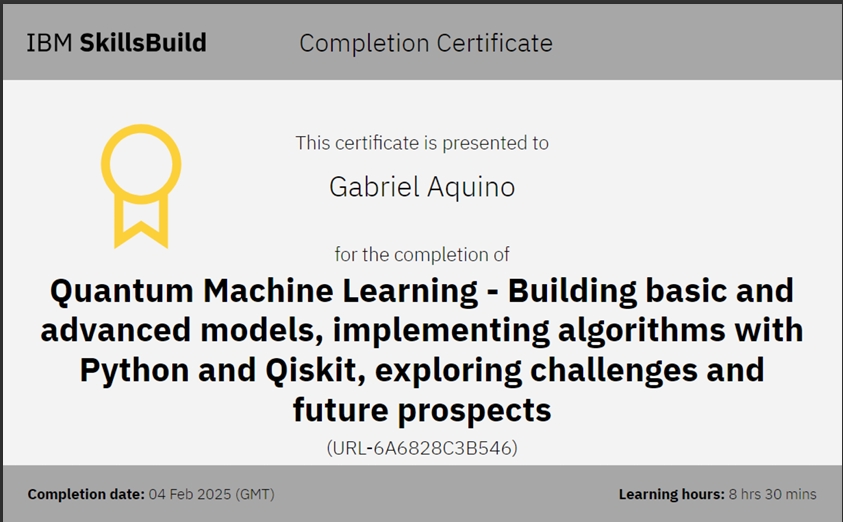 IBM SkillsBuild Completion Certificate

This certificate is presented to

Gabriel Aquino

for the completion of

Quantum Machine Learning - Building basic and advanced models, implementing algorithms with Python and Qiskit, exploring challenges and future prospects

(URL-6A6828C3B546)

Completion date: 04 Feb 2025 (GMT)

Learning hours: 8 hrs 30 mins